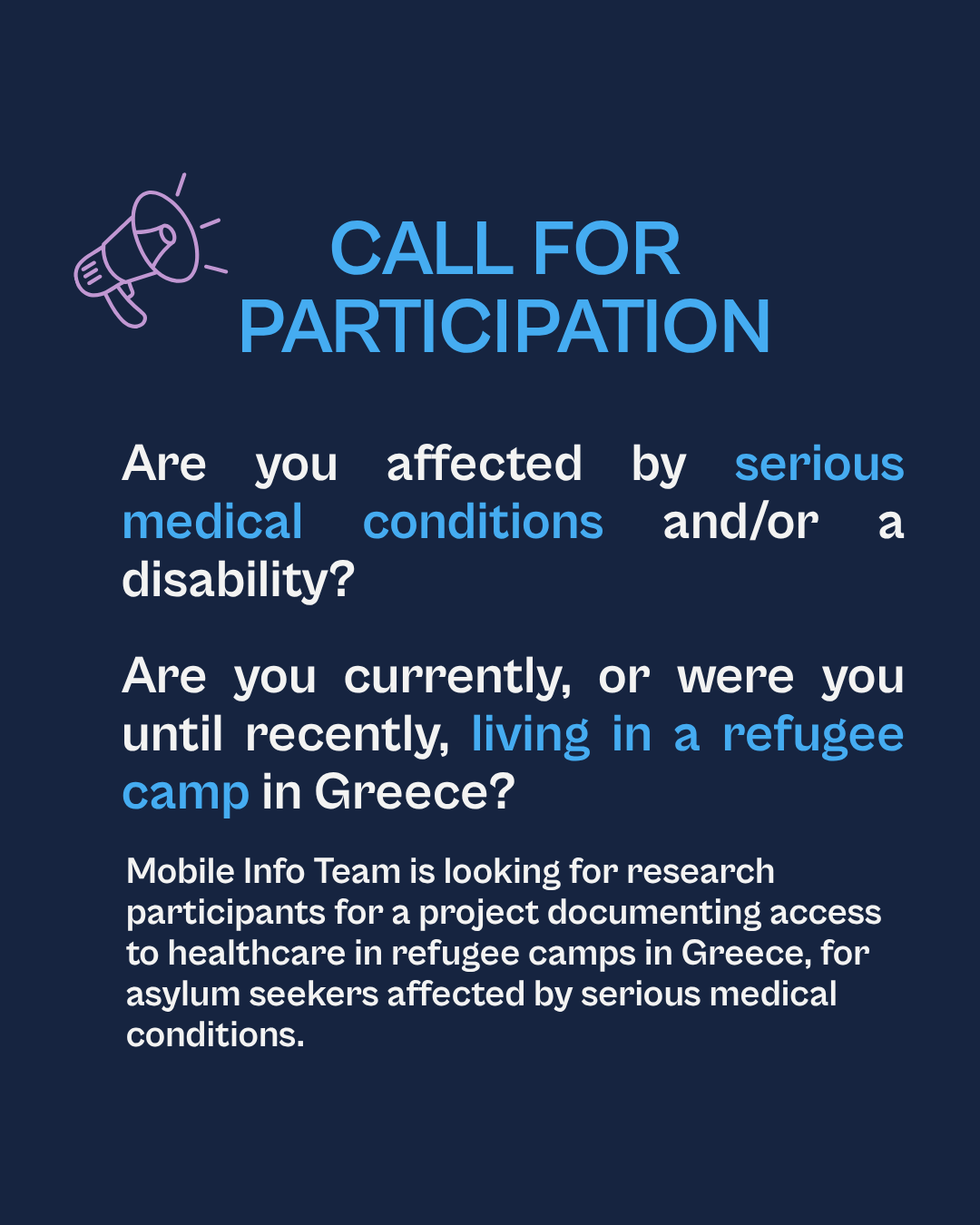 CALL FOR PARTICIPATION

Are you affected by serious medical conditions and/or a disability?

Are you currently, or were you until recently, living in a refugee camp in Greece?

Mobile Info Team is looking for research participants for a project documenting access to healthcare in refugee camps in Greece, for asylum seekers affected by serious medical conditions.